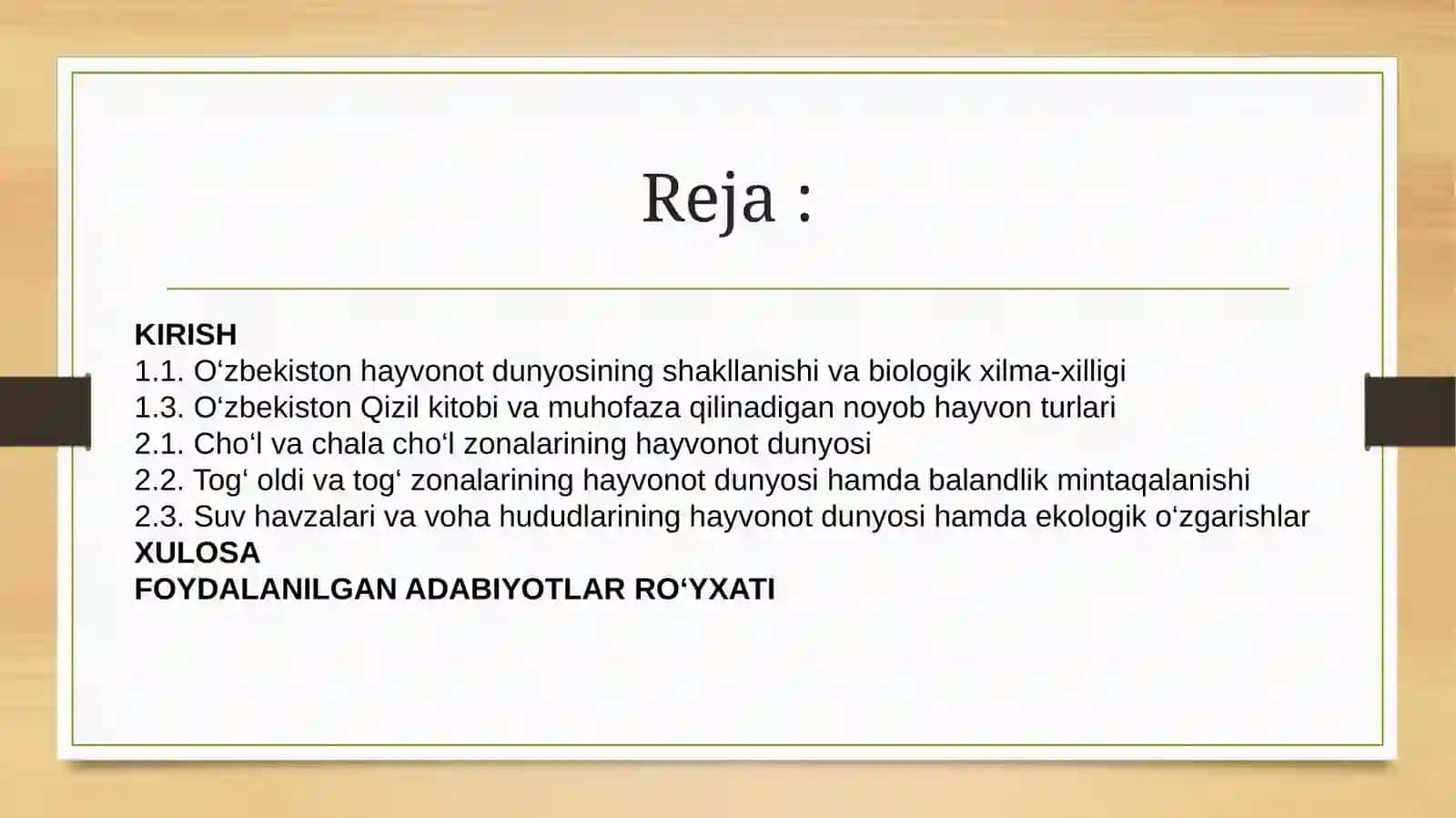 Reja :

KIRISH
1.1. O‘zbekiston hayvonot dunyosining shakllanishi va biologik xilma-xilligi
1.3. O‘zbekiston Qizil kitobi va muhofaza qilinadigan noyob hayvon turlari
2.1. Cho‘l va chala cho‘l zonalarining hayvonot dunyosi
2.2. Tog‘ oldi va tog‘ zonalarining hayvonot dunyosi hamda balandlik mintaqalanishi
2.3. Suv havzalari va voha hududlarining hayvonot dunyosi hamda ekologik o‘zgarishlar
XULOSA
FOYDALANILGAN ADABIYOTLAR RO‘YXATI